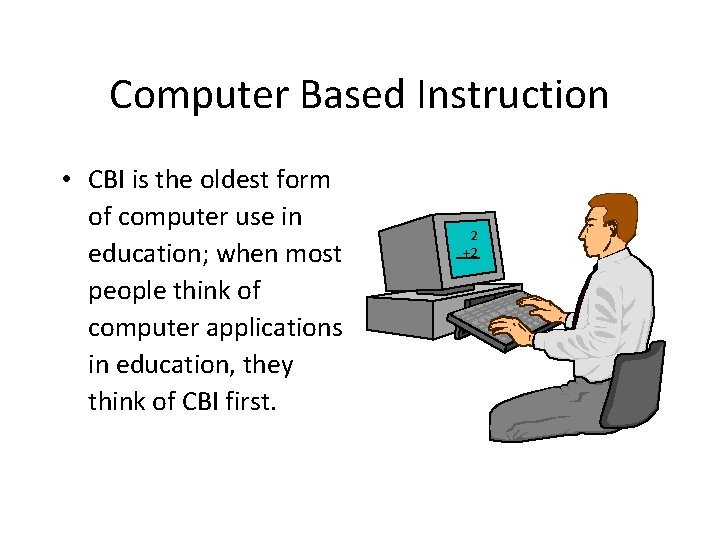 Computer Based Instruction

• CBI is the oldest form of computer use in education; when most people think of computer applications in education, they think of CBI first.

2
+2